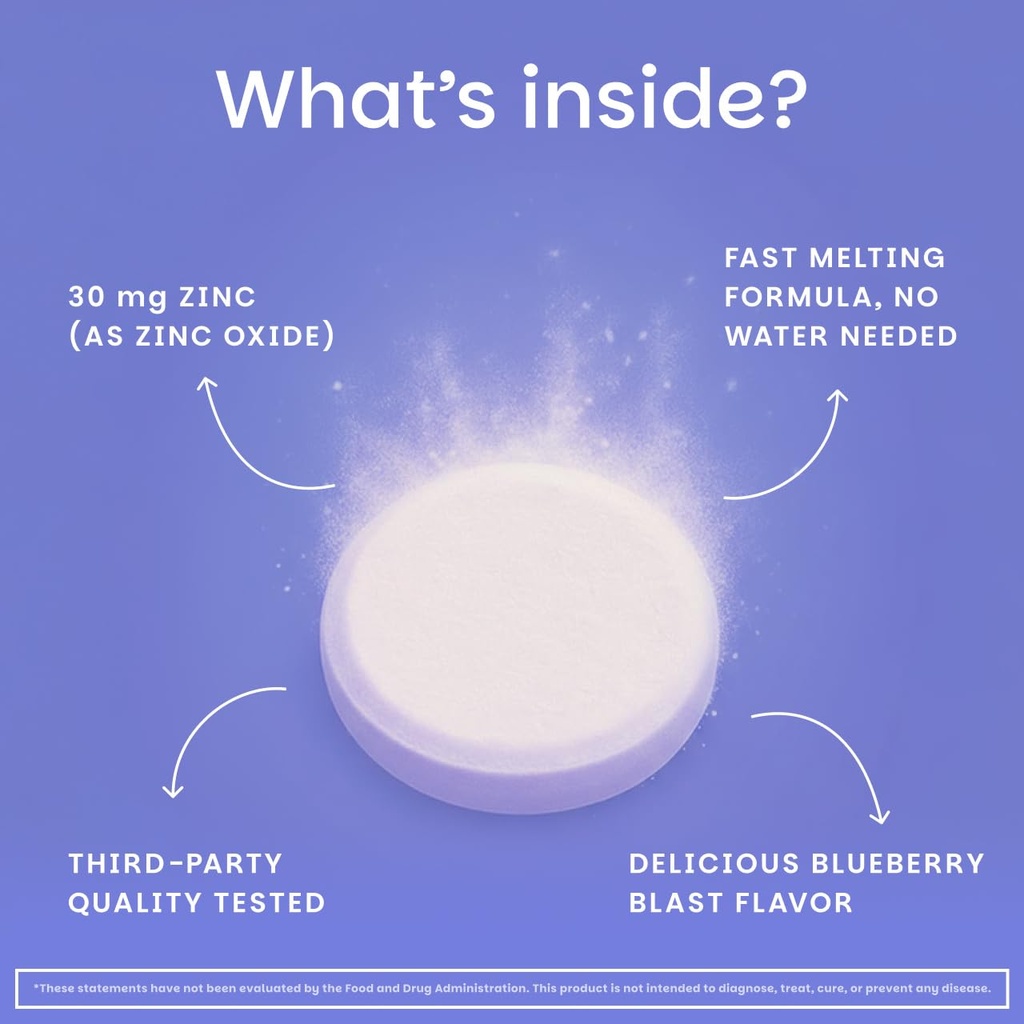 What's inside?

30 mg ZINC (AS ZINC OXIDE)

FAST MELTING FORMULA, NO WATER NEEDED

THIRD-PARTY QUALITY TESTED

DELICIOUS BLUEBERRY BLAST FLAVOR

*These statements have not been evaluated by the Food and Drug Administration. This product is not intended to diagnose, treat, cure, or prevent any disease.